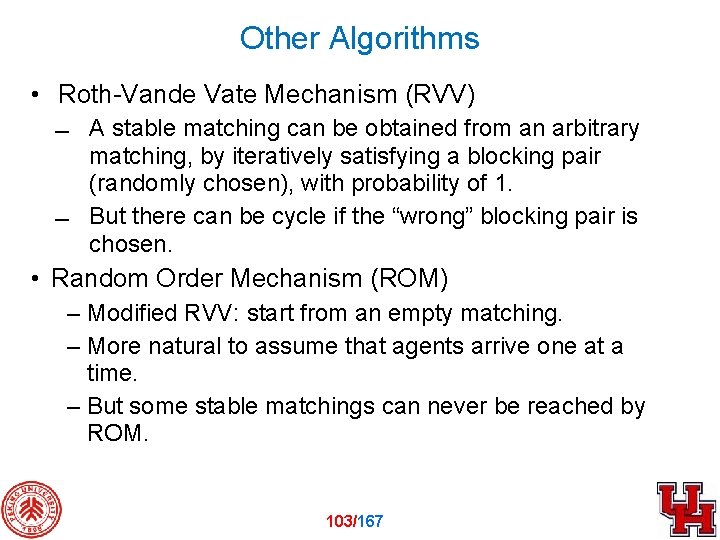 Other Algorithms

• Roth-Vande Vate Mechanism (RVV)

– A stable matching can be obtained from an arbitrary matching, by iteratively satisfying a blocking pair (randomly chosen), with probability of 1.

– But there can be cycle if the “wrong” blocking pair is chosen.

• Random Order Mechanism (ROM)

– Modified RVV: start from an empty matching.

– More natural to assume that agents arrive one at a time.

– But some stable matchings can never be reached by ROM.

PEKING UNIVERSITY 1898

103/167

UH